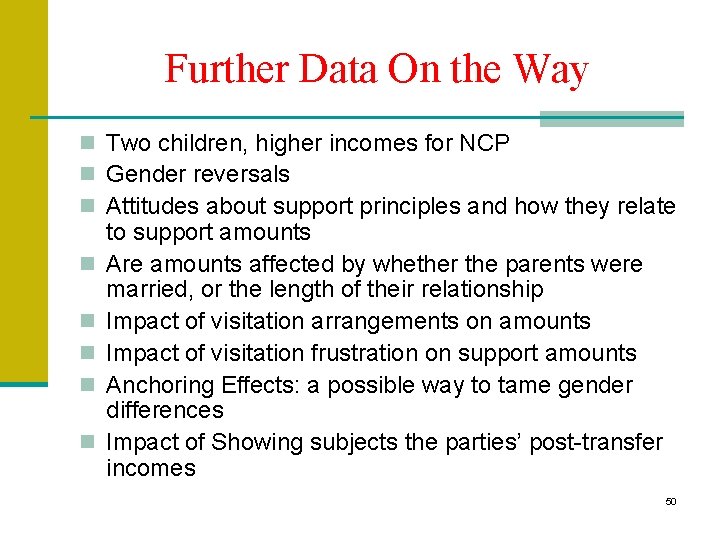 Further Data On the Way

- Two children, higher incomes for NCP
- Gender reversals
- Attitudes about support principles and how they relate to support amounts
- Are amounts affected by whether the parents were married, or the length of their relationship
- Impact of visitation arrangements on amounts
- Impact of visitation frustration on support amounts
- Anchoring Effects: a possible way to tame gender differences
- Impact of Showing subjects the parties' post-transfer incomes

50